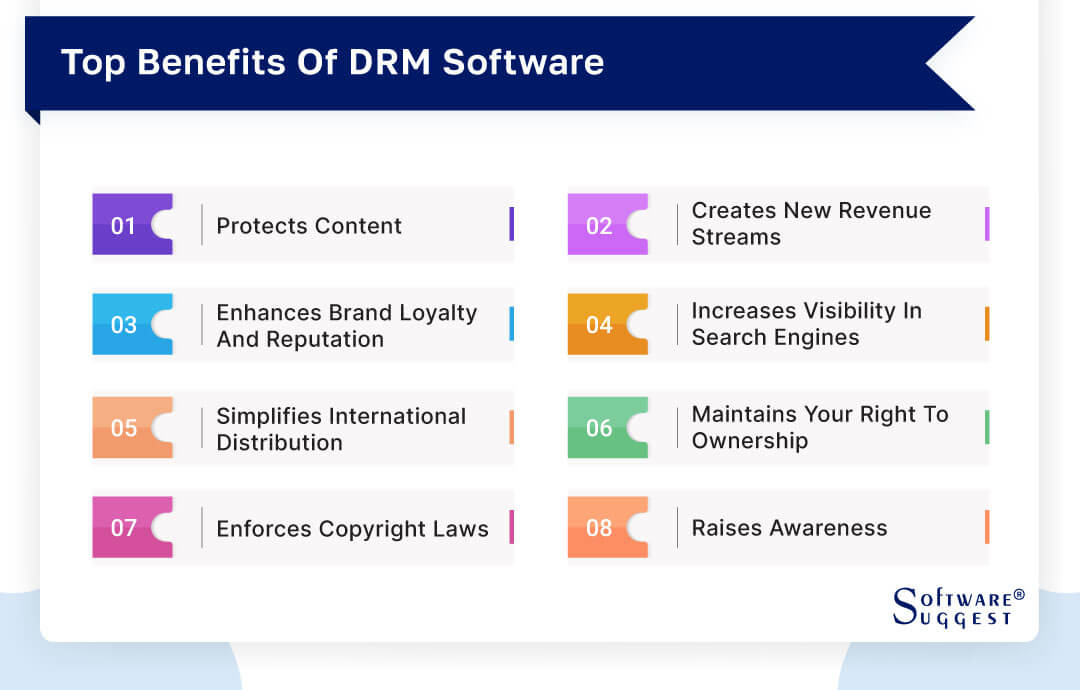 Top Benefits Of DRM Software

01 Protects Content

02 Creates New Revenue Streams

03 Enhances Brand Loyalty And Reputation

04 Increases Visibility In Search Engines

05 Simplifies International Distribution

06 Maintains Your Right To Ownership

07 Enforces Copyright Laws

08 Raises Awareness

Software® Suggest